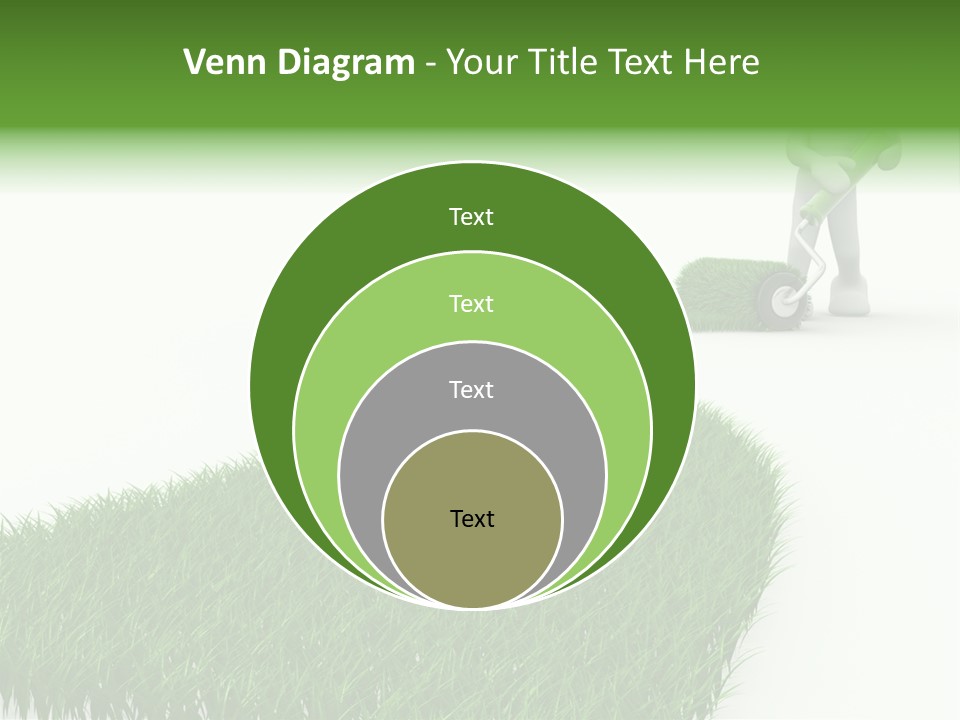 Venn Diagram - Your Title Text Here

Text

Text

Text

Text